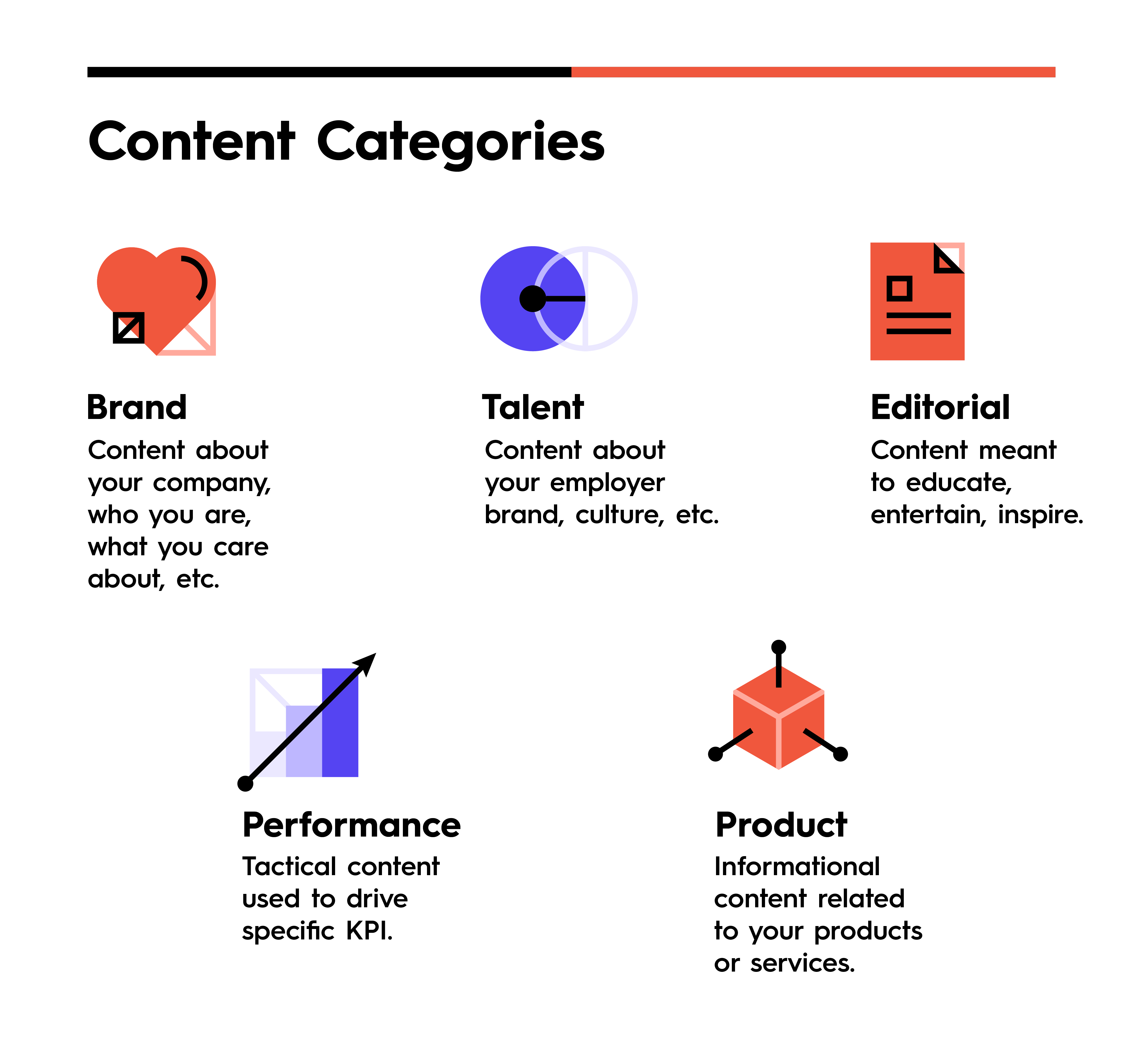 Content Categories

Brand

Content about your company, who you are, what you care about, etc.

Talent

Content about your employer brand, culture, etc.

Editorial

Content meant to educate, entertain, inspire.

Performance

Tactical content used to drive specific KPI.

Product

Informational content related to your products or services.